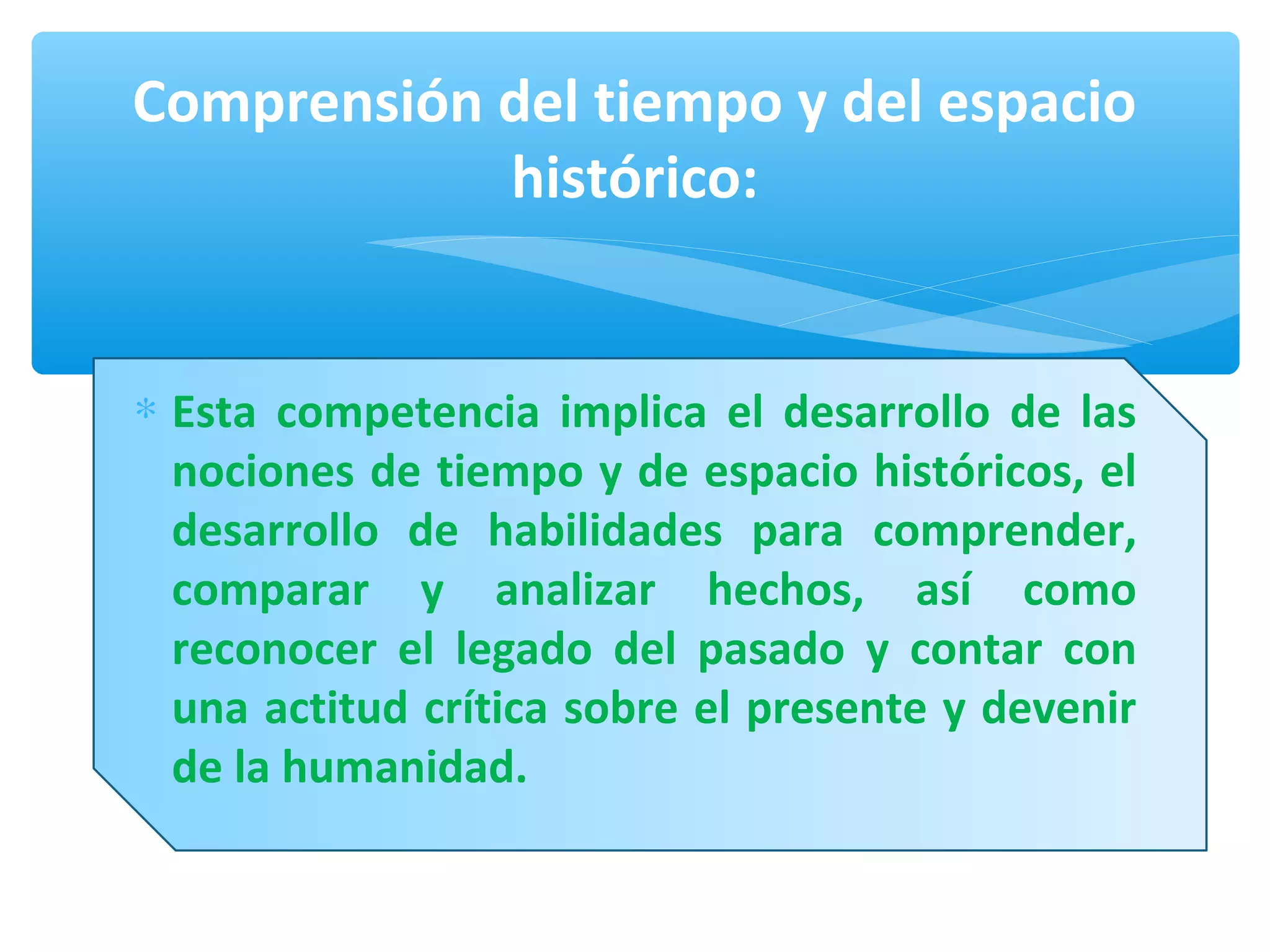 Comprensión del tiempo y del espacio histórico:

* Esta competencia implica el desarrollo de las nociones de tiempo y de espacio históricos, el desarrollo de habilidades para comprender, comparar y analizar hechos, así como reconocer el legado del pasado y contar con una actitud crítica sobre el presente y devenir de la humanidad.